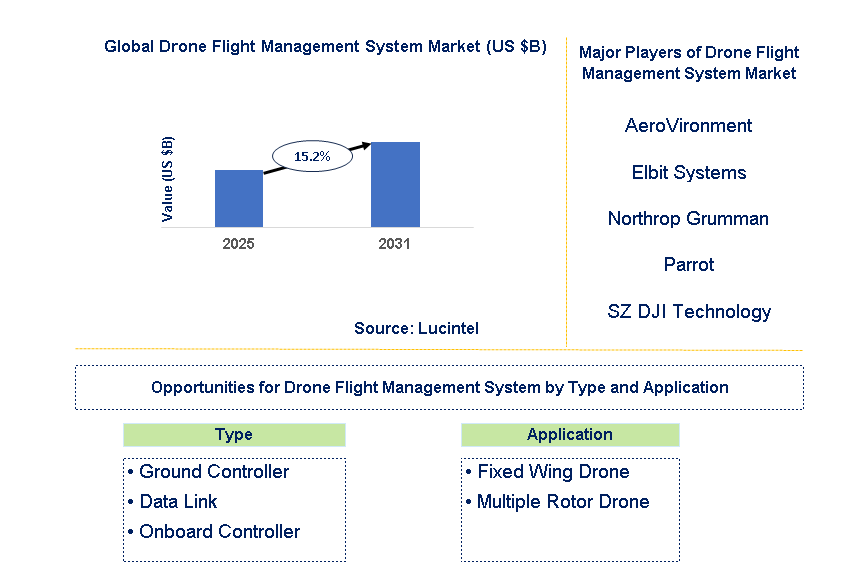 Global Drone Flight Management System Market (US $B)

Value (US $B)

15.2%

2025

2031

Source: Lucintel

Major Players of Drone Flight Management System Market

AeroVironment

Elbit Systems

Northrop Grumman

Parrot

SZ DJI Technology

Opportunities for Drone Flight Management System by Type and Application

Type

• Ground Controller
• Data Link
• Onboard Controller

Application

• Fixed Wing Drone
• Multiple Rotor Drone